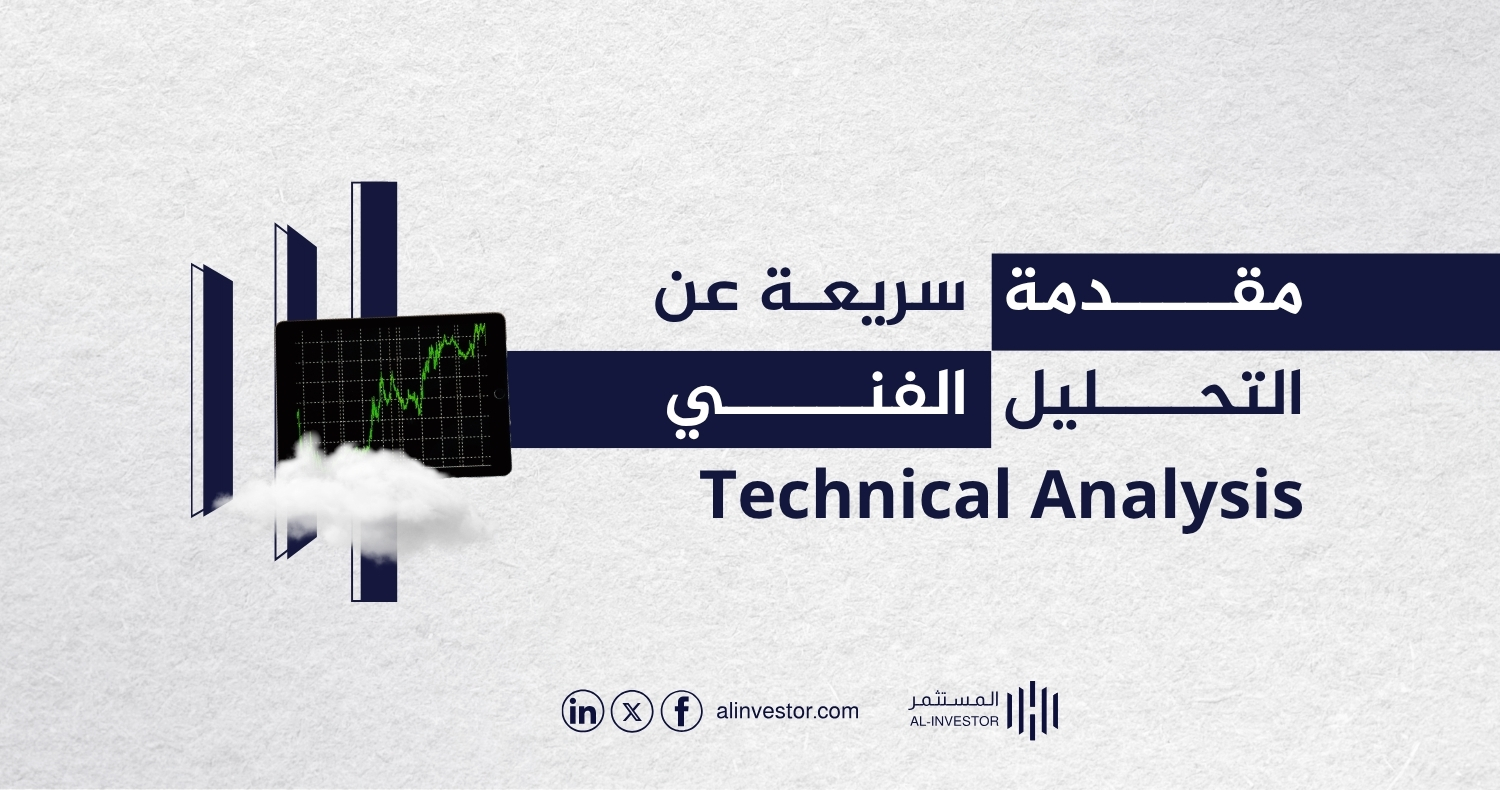 مقدمة سريعة عن التحليل الفني
Technical Analysis

alinvestor.com

المستثمر
AL-INVESTOR